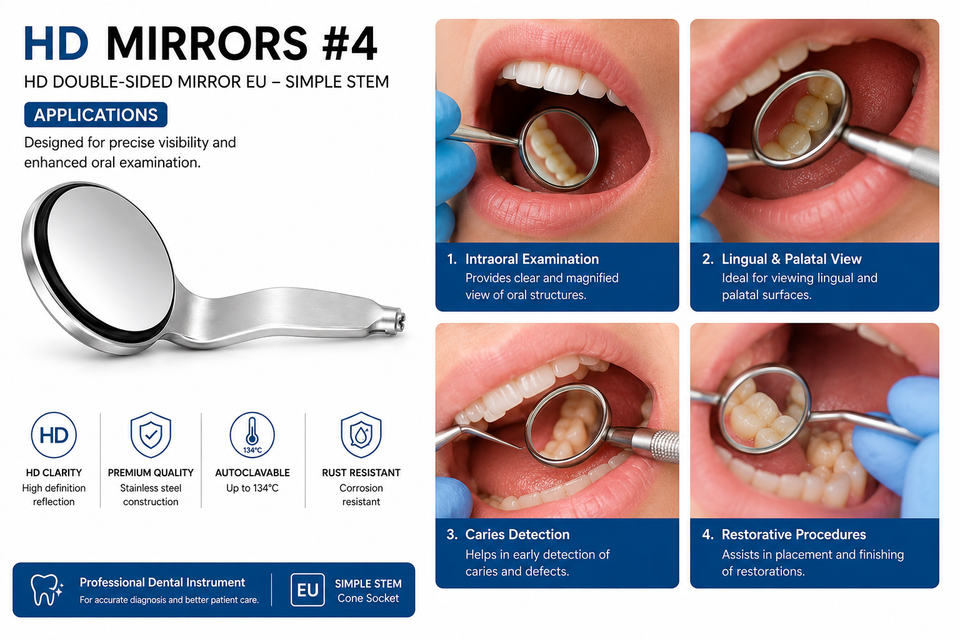 HD MIRRORS #4

HD DOUBLE-SIDED MIRROR EU – SIMPLE STEM

APPLICATIONS

Designed for precise visibility and enhanced oral examination.

HD
HD CLARITY
High definition reflection

PREMIUM QUALITY
Stainless steel construction

134°C
AUTOCLAVABLE
Up to 134°C

RUST RESISTANT
Corrosion resistant

Professional Dental Instrument
For accurate diagnosis and better patient care.

EU
SIMPLE STEM
Cone Socket

1. Intraoral Examination
Provides clear and magnified view of oral structures.

2. Lingual & Palatal View
Ideal for viewing lingual and palatal surfaces.

3. Caries Detection
Helps in early detection of caries and defects.

4. Restorative Procedures
Assists in placement and finishing of restorations.